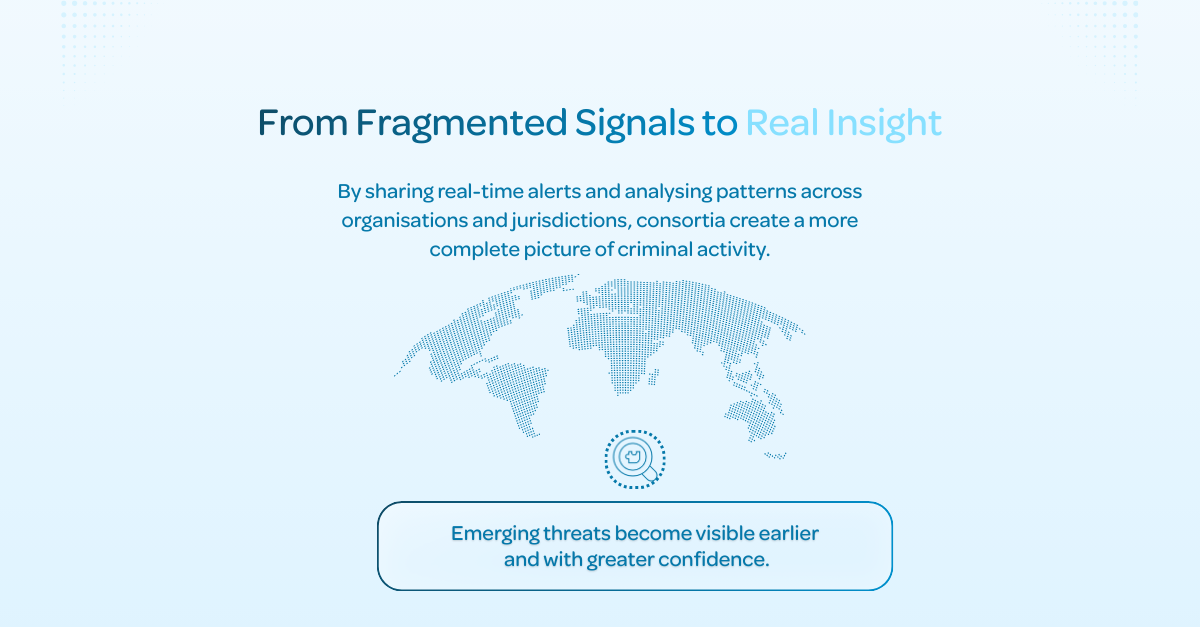 From Fragmented Signals to Real Insight

By sharing real-time alerts and analysing patterns across organisations and jurisdictions, consortia create a more complete picture of criminal activity.

Emerging threats become visible earlier and with greater confidence.